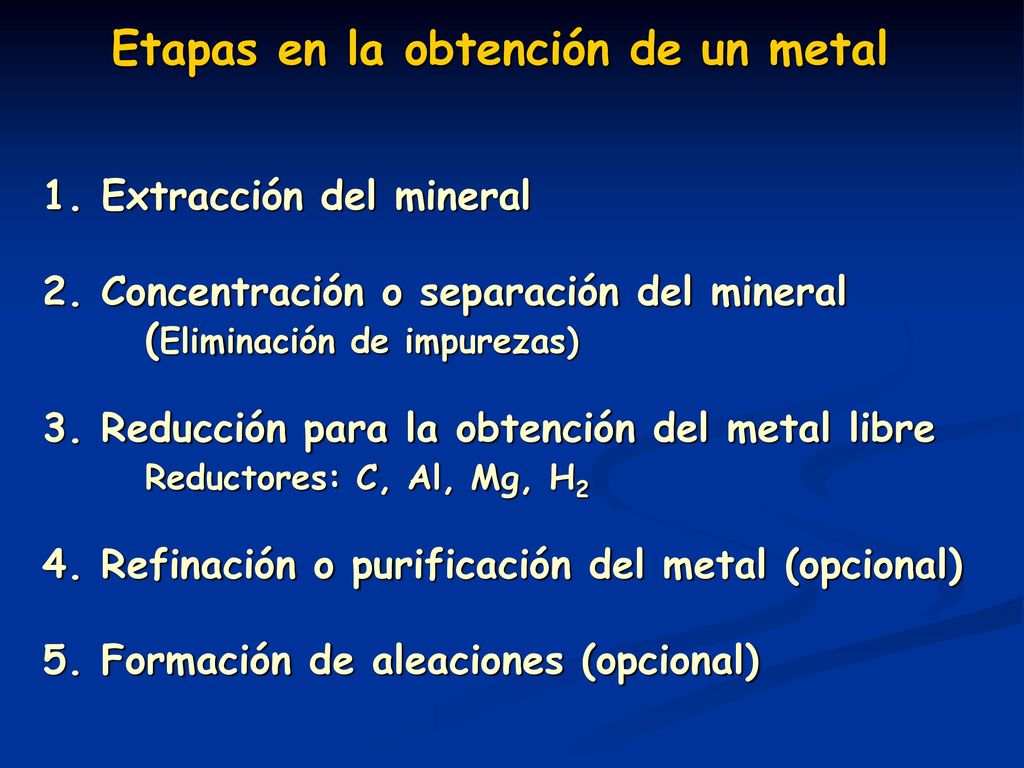 Etapas en la obtención de un metal

1. Extracción del mineral

2. Concentración o separación del mineral
(Eliminación de impurezas)

3. Reducción para la obtención del metal libre
Reductores: C, Al, Mg, $H_2$

4. Refinación o purificación del metal (opcional)

5. Formación de aleaciones (opcional)